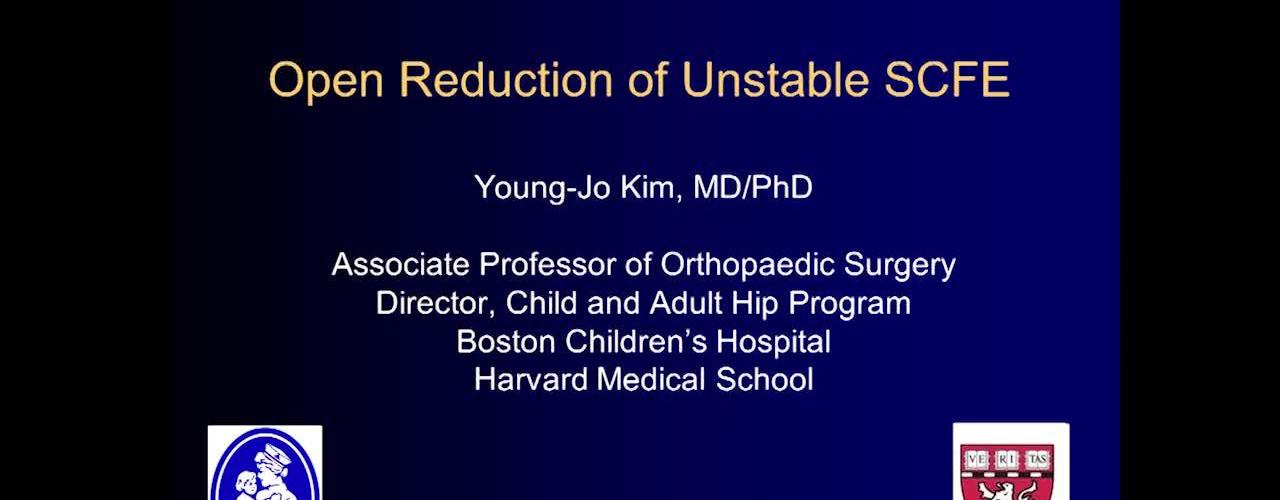 Open Reduction of Unstable SCFE

Young-Jo Kim, MD/PhD

Associate Professor of Orthopaedic Surgery
Director, Child and Adult Hip Program
Boston Children's Hospital
Harvard Medical School

VE RI TAS